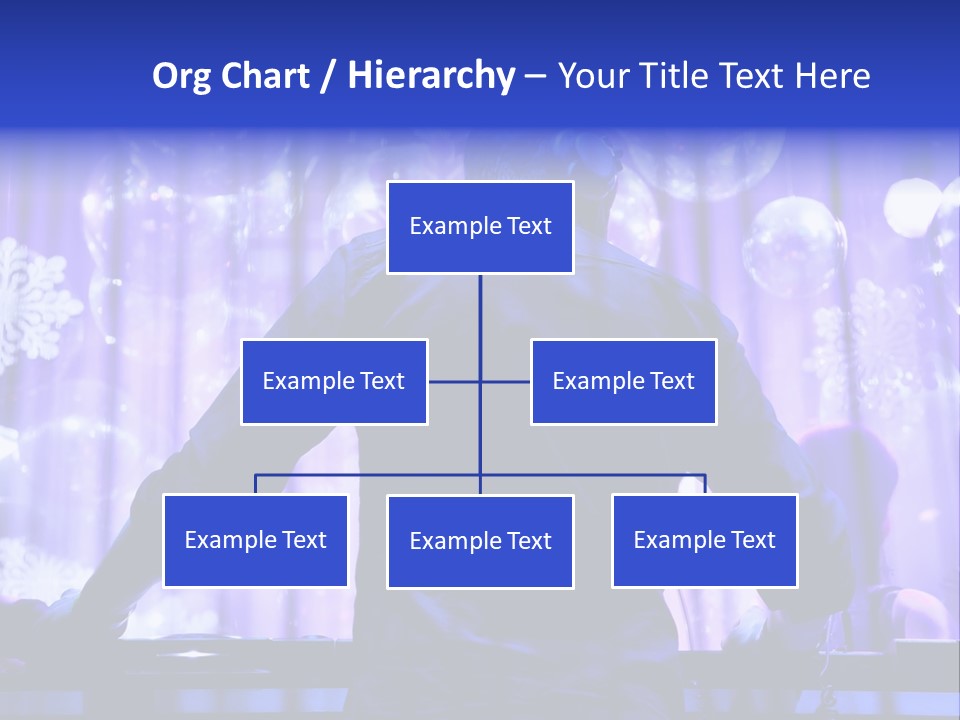 Org Chart / Hierarchy – Your Title Text Here

Example Text

Example Text

Example Text

Example Text

Example Text

Example Text